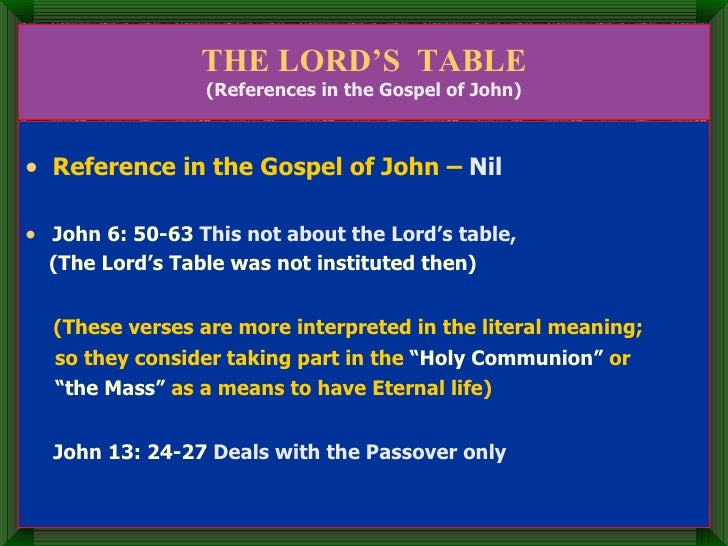 THE LORD'S TABLE
(References in the Gospel of John)

• Reference in the Gospel of John – Nil

• John 6: 50-63 This not about the Lord's table, (The Lord's Table was not instituted then)

(These verses are more interpreted in the literal meaning; so they consider taking part in the "Holy Communion" or "the Mass" as a means to have Eternal life)

John 13: 24-27 Deals with the Passover only